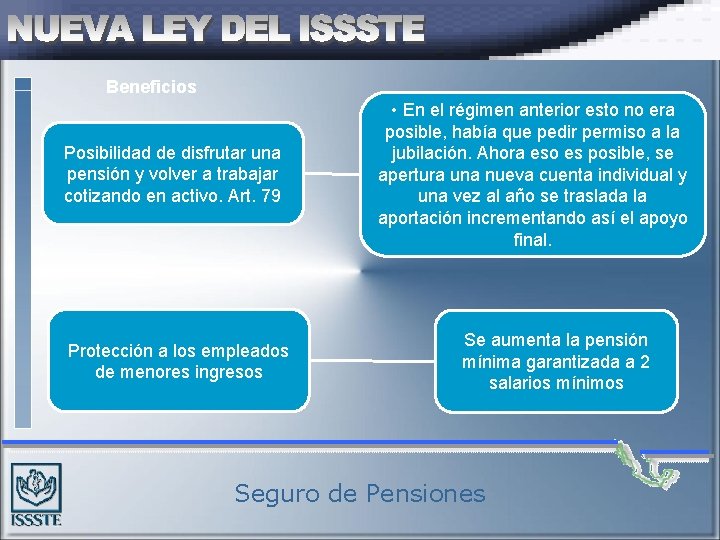 NUEVA LEY DEL ISSSTE

Beneficios

Posibilidad de disfrutar una pensión y volver a trabajar cotizando en activo. Art. 79

• En el régimen anterior esto no era posible, había que pedir permiso a la jubilación. Ahora eso es posible, se apertura una nueva cuenta individual y una vez al año se traslada la aportación incrementando así el apoyo final.

Protección a los empleados de menores ingresos

Se aumenta la pensión mínima garantizada a 2 salarios mínimos

ISSSTE

Seguro de Pensiones